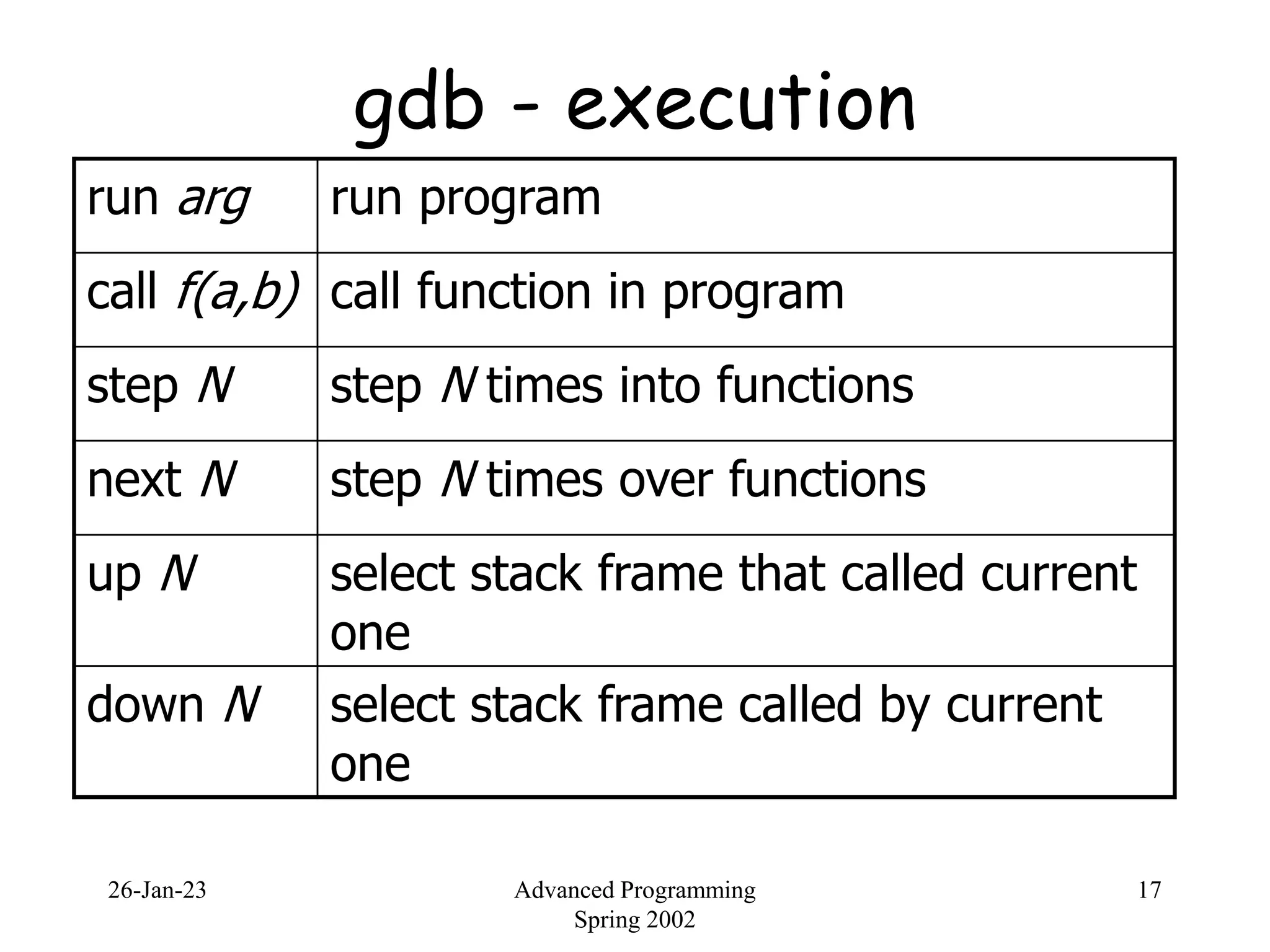 gdb - execution

| run arg | run program |
|---|---|
| call f(a,b) | call function in program |
| step N | step N times into functions |
| next N | step N times over functions |
| up N | select stack frame that called current one |
| down N | select stack frame called by current one |

26-Jan-23

Advanced Programming
Spring 2002

17